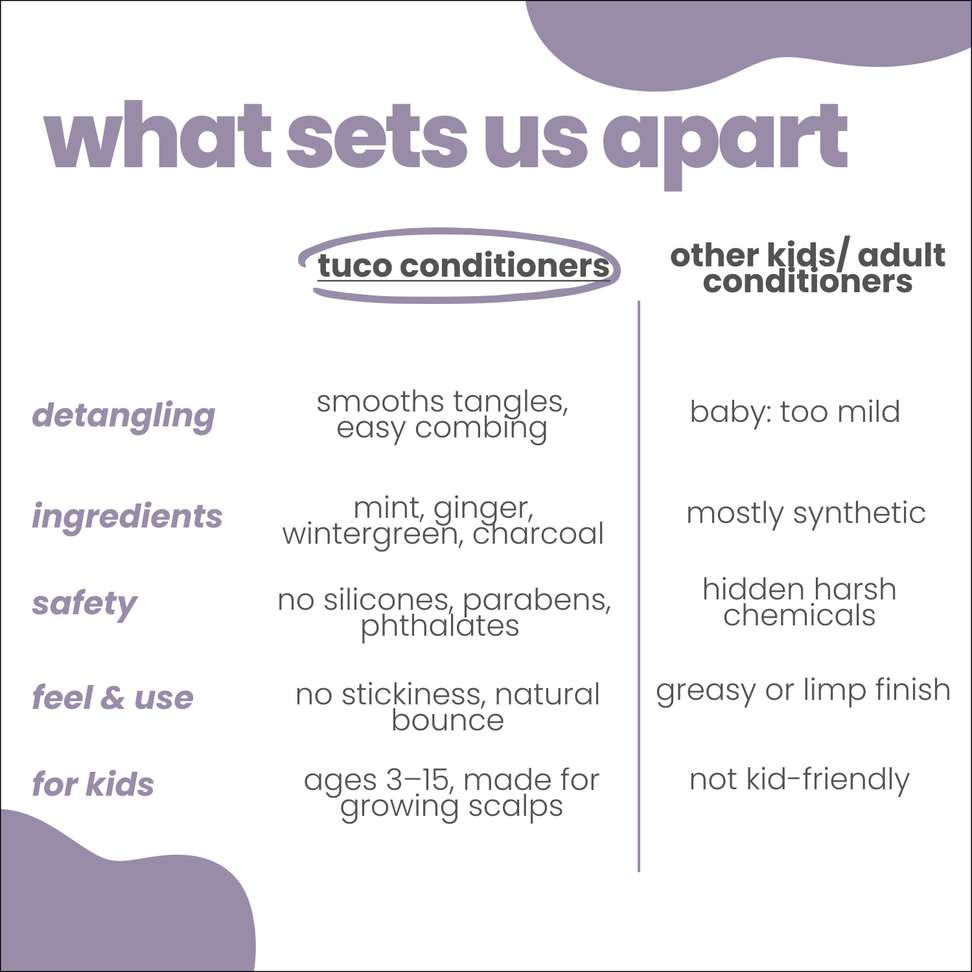 what sets us apart

| | tuco conditioners | other kids/ adult conditioners |
|---|---|---|
| detangling | smooths tangles, easy combing | baby: too mild |
| ingredients | mint, ginger, wintergreen, charcoal | mostly synthetic |
| safety | no silicones, parabens, phthalates | hidden harsh chemicals |
| feel & use | no stickiness, natural bounce | greasy or limp finish |
| for kids | ages 3–15, made for growing scalps | not kid-friendly |